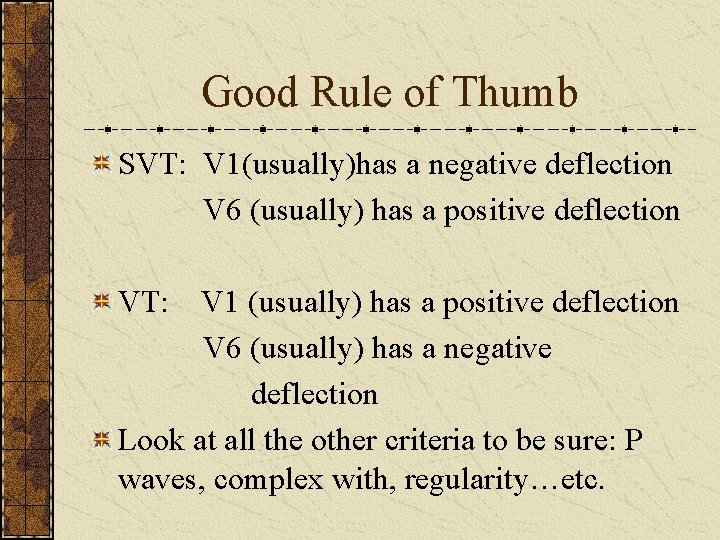 Good Rule of Thumb

SVT: V1(usually)has a negative deflection
V6 (usually) has a positive deflection

VT: V1 (usually) has a positive deflection
V6 (usually) has a negative deflection

Look at all the other criteria to be sure: P waves, complex with, regularity…etc.